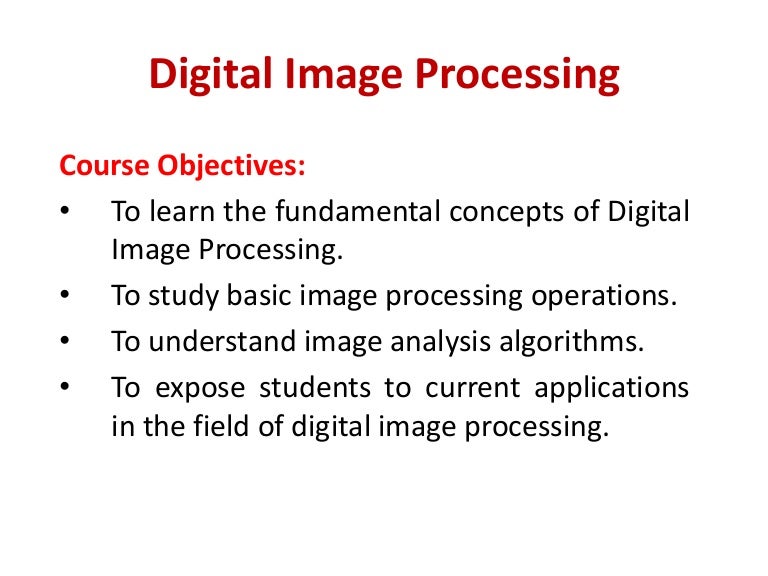 Digital Image Processing

Course Objectives:

• To learn the fundamental concepts of Digital Image Processing.
• To study basic image processing operations.
• To understand image analysis algorithms.
• To expose students to current applications in the field of digital image processing.